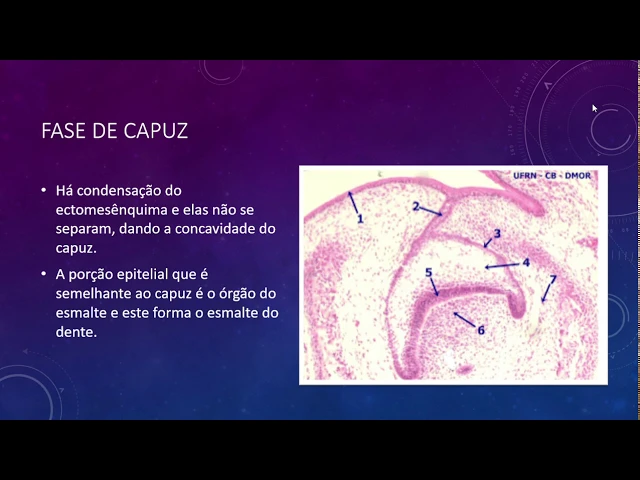 FASE DE CAPUZ

• Há condensação do ectomesênquima e elas não se separam, dando a concavidade do capuz.

• A porção epitelial que é semelhante ao capuz é o órgão do esmalte e este forma o esmalte do dente.

UFRN - CB - DMOR

1
2
3
4
5
6
7